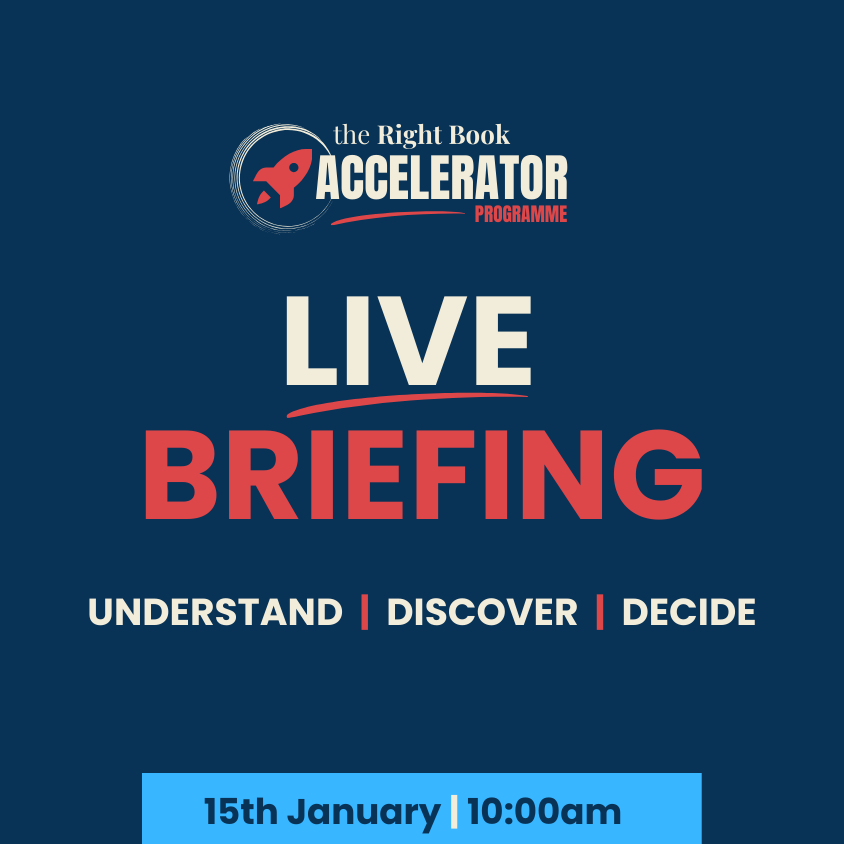 the Right Book
ACCELERATOR
PROGRAMME

LIVE
BRIEFING

UNDERSTAND | DISCOVER | DECIDE

15th January | 10:00am